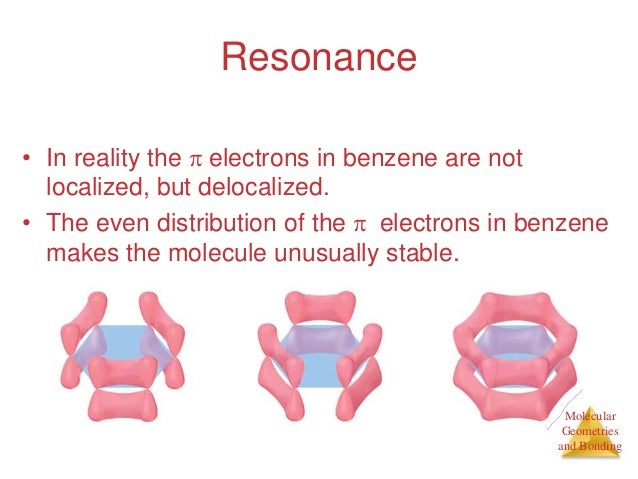 Resonance

• In reality the $\pi$ electrons in benzene are not localized, but delocalized.
• The even distribution of the $\pi$ electrons in benzene makes the molecule unusually stable.

Molecular Geometries and Bonding